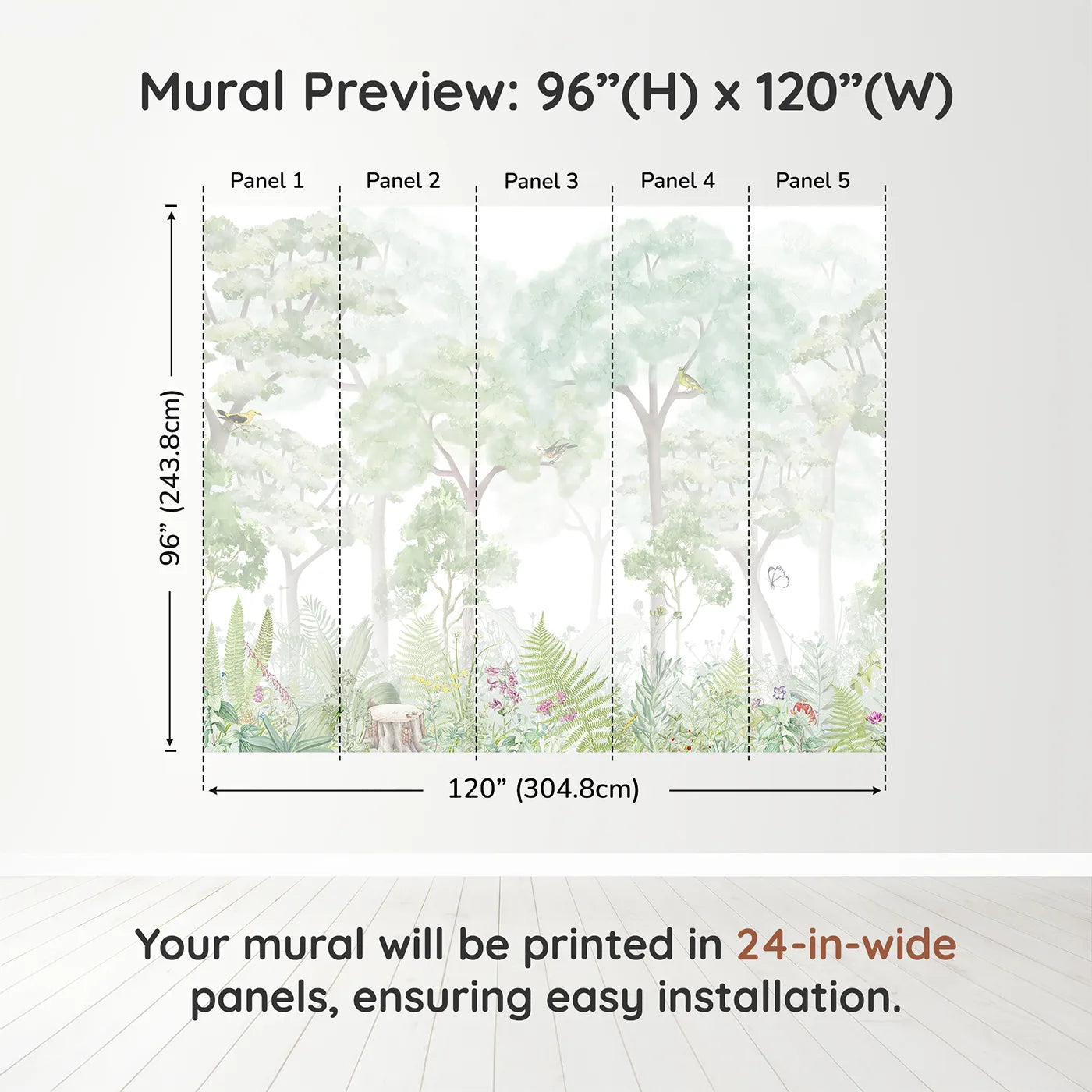 Mural Preview: 96”(H) x 120”(W)

Panel 1
Panel 2
Panel 3
Panel 4
Panel 5

96” (243.8cm)

120” (304.8cm)

Your mural will be printed in 24-in-wide panels, ensuring easy installation.